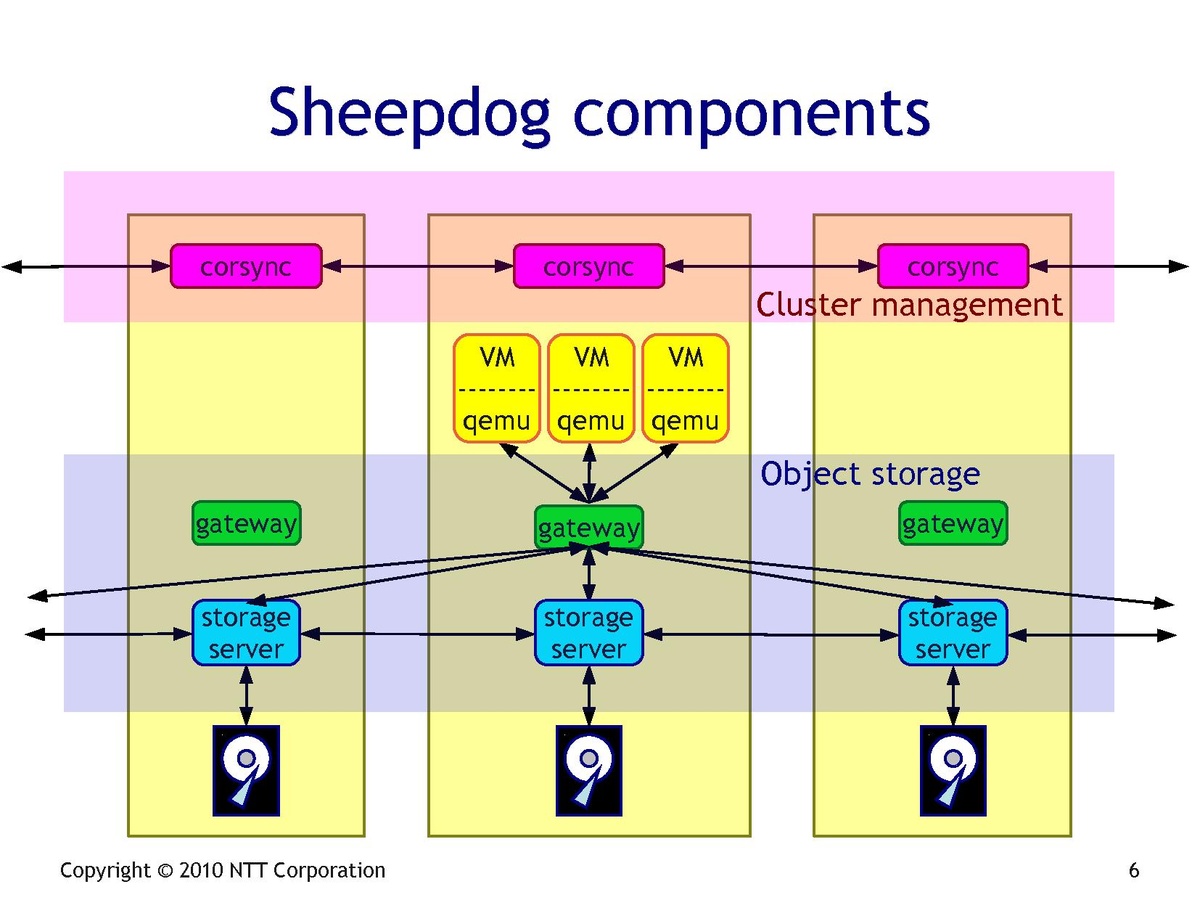 Sheepdog components

corsync

corsync

corsync

Cluster management

VM
--------
qemu

VM
--------
qemu

VM
--------
qemu

Object storage

gateway

gateway

gateway

storage server

storage server

storage server

Copyright © 2010 NTT Corporation

6